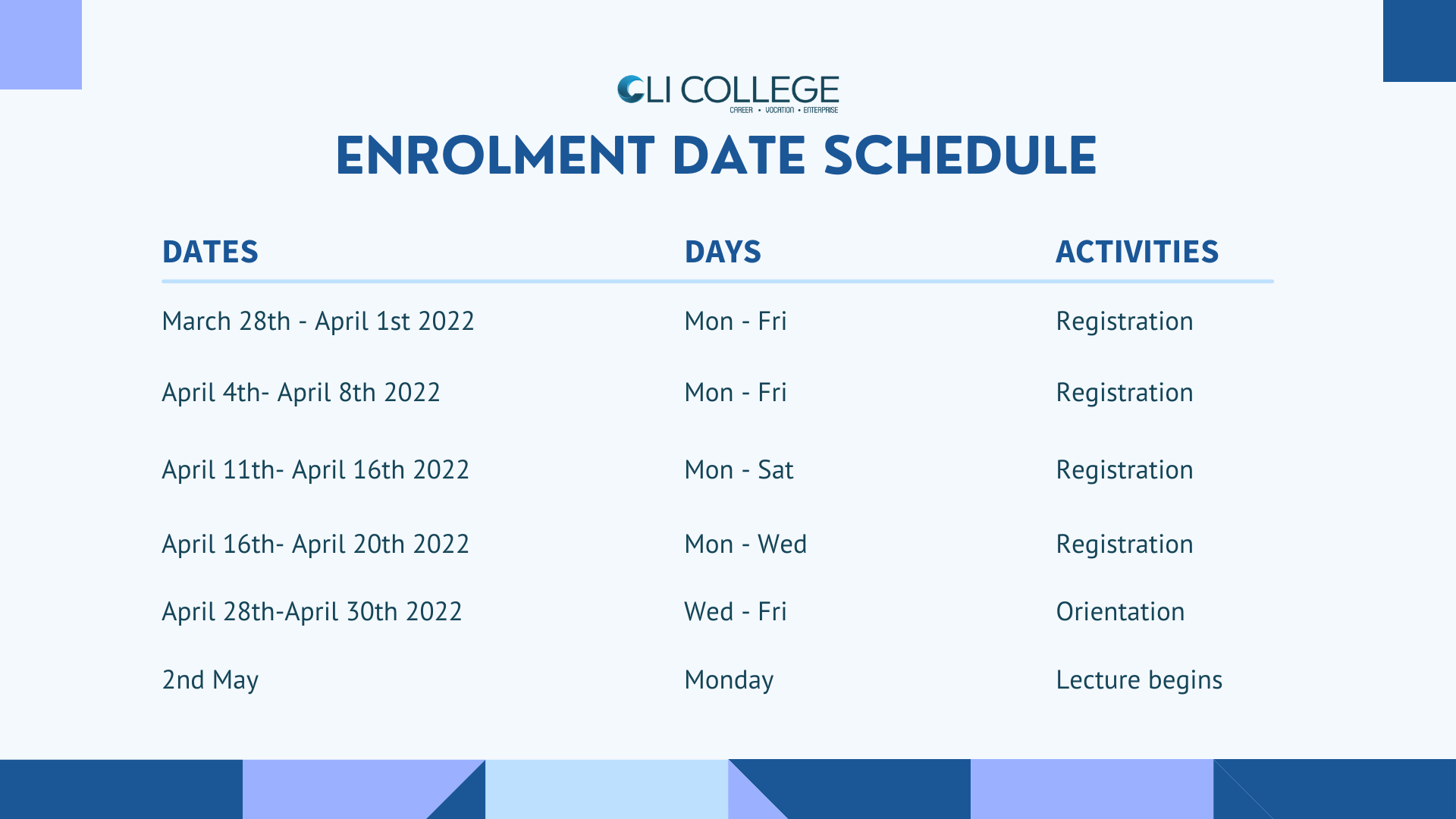 CLI COLLEGE
CAREER • VOCATION • ENTERPRISE

ENROLMENT DATE SCHEDULE

| DATES | DAYS | ACTIVITIES |
|---|---|---|
| March 28th - April 1st 2022 | Mon - Fri | Registration |
| April 4th- April 8th 2022 | Mon - Fri | Registration |
| April 11th- April 16th 2022 | Mon - Sat | Registration |
| April 16th- April 20th 2022 | Mon - Wed | Registration |
| April 28th-April 30th 2022 | Wed - Fri | Orientation |
| 2nd May | Monday | Lecture begins |